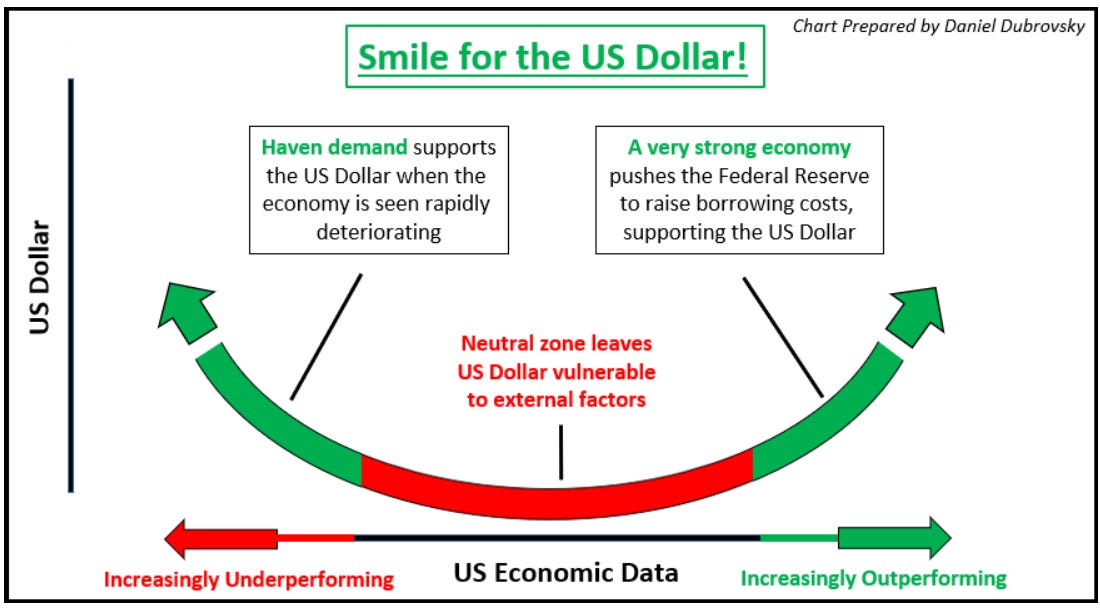 Chart Prepared by Daniel Dubrovsky

Smile for the US Dollar!

US Dollar

Haven demand supports the US Dollar when the economy is seen rapidly deteriorating

A very strong economy pushes the Federal Reserve to raise borrowing costs, supporting the US Dollar

Neutral zone leaves US Dollar vulnerable to external factors

Increasingly Underperforming

US Economic Data

Increasingly Outperforming